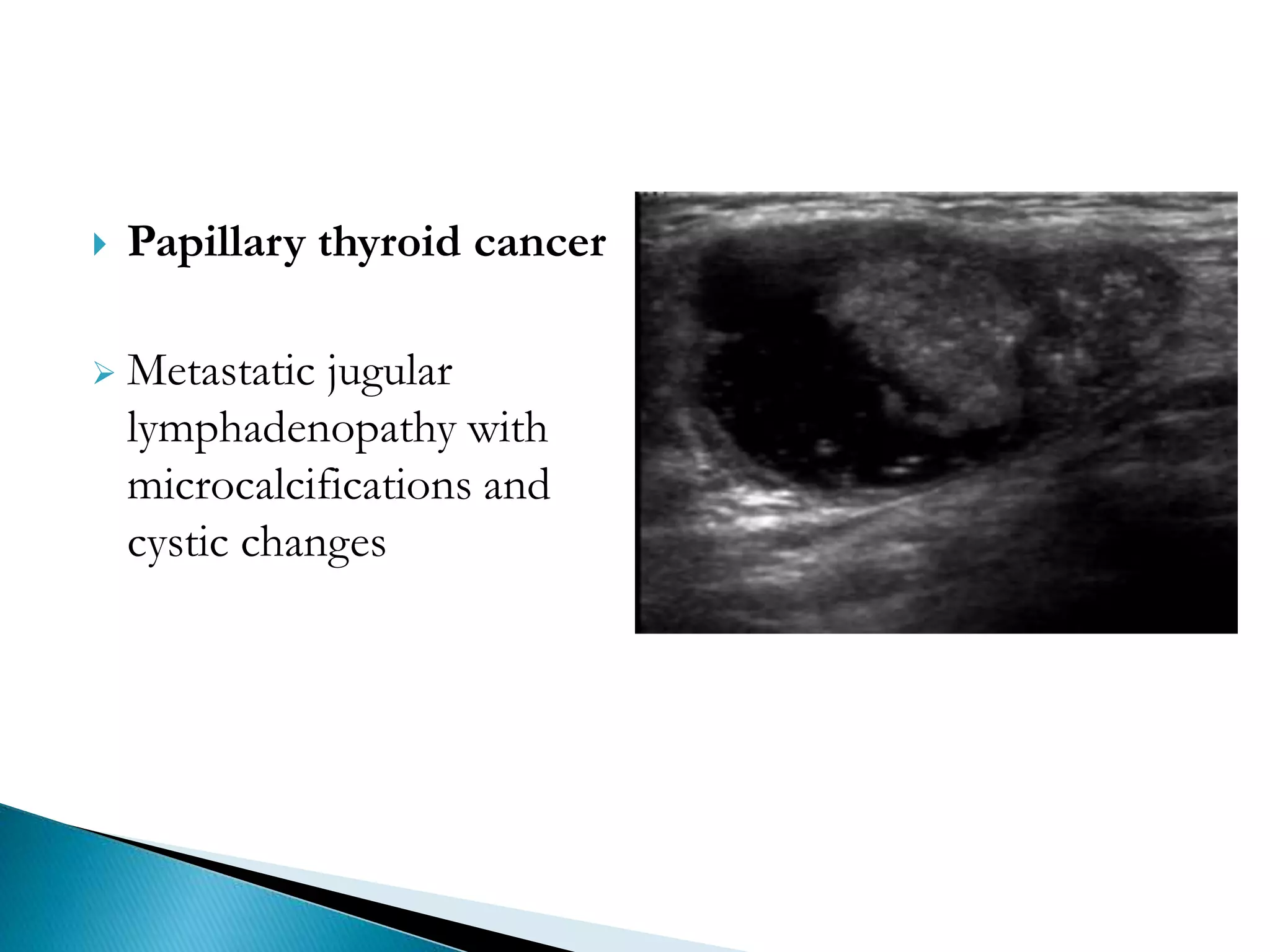 Papillary thyroid cancer

Metastatic jugular lymphadenopathy with microcalcifications and cystic changes